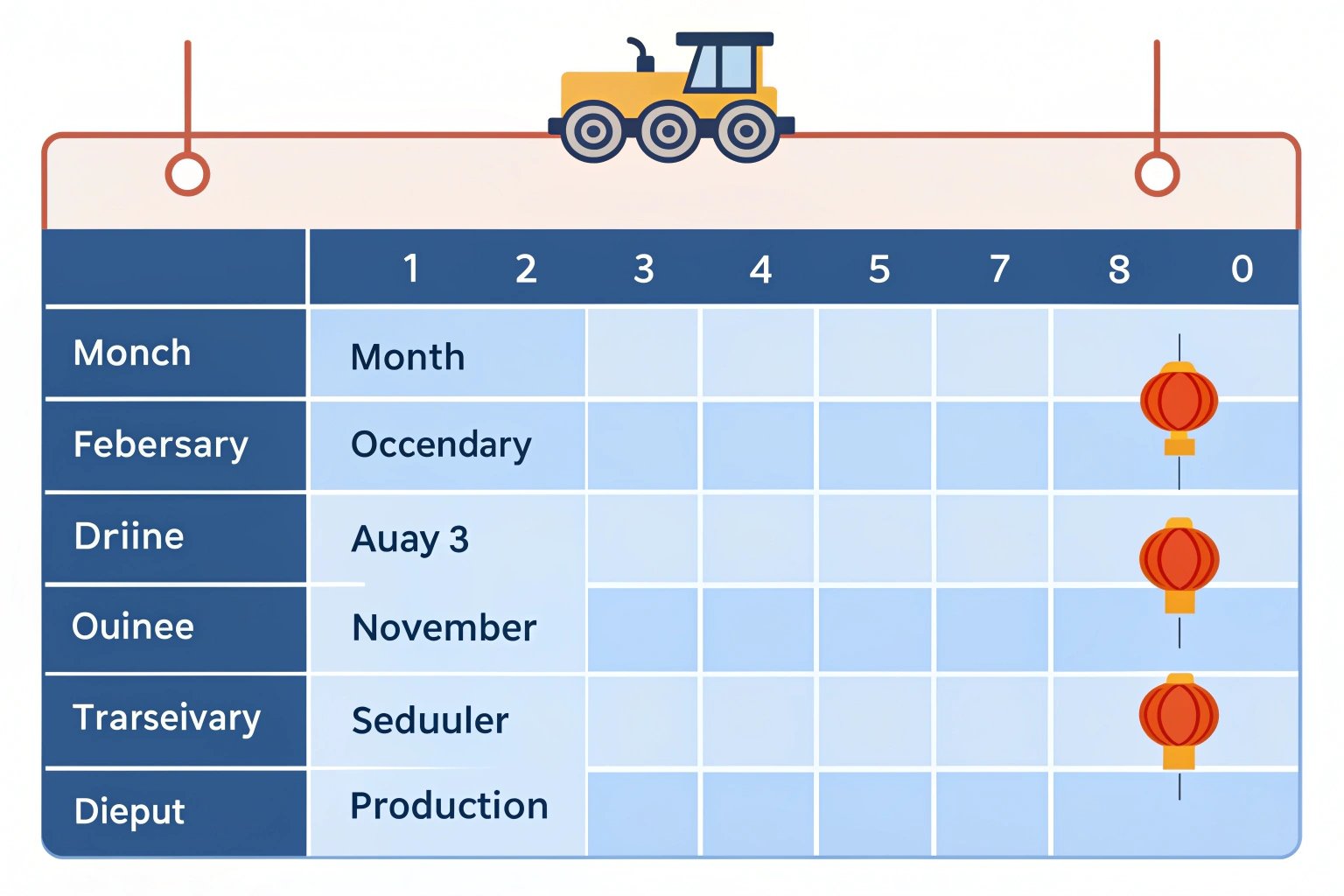 | | 1 | 2 | 3 | 4 | 5 | 7 | 8 | 0 |
|---|---|---|---|---|---|---|---|---|
| Monch | Month | | | | | | | |
| Febersary | Occendary | | | | | | | |
| Driine | Auay 3 | | | | | | | |
| Ouinee | November | | | | | | | |
| Trarseivary | Seduuler | | | | | | | |
| Dieput | Production | | | | | | | |